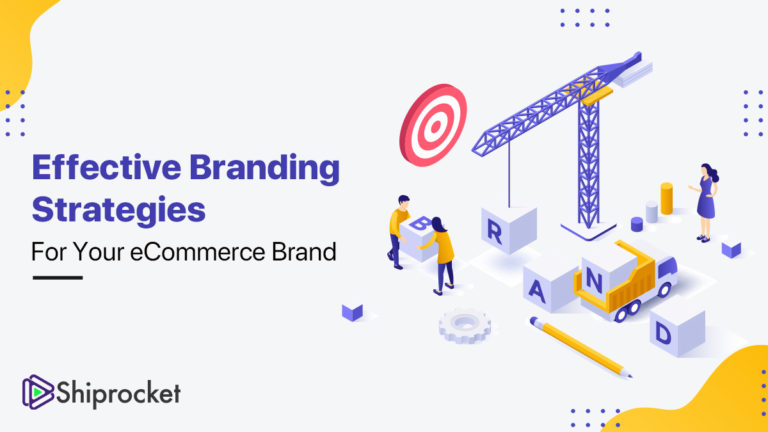 Effective Branding Strategies

For Your eCommerce Brand

B R A N D

Shiprocket